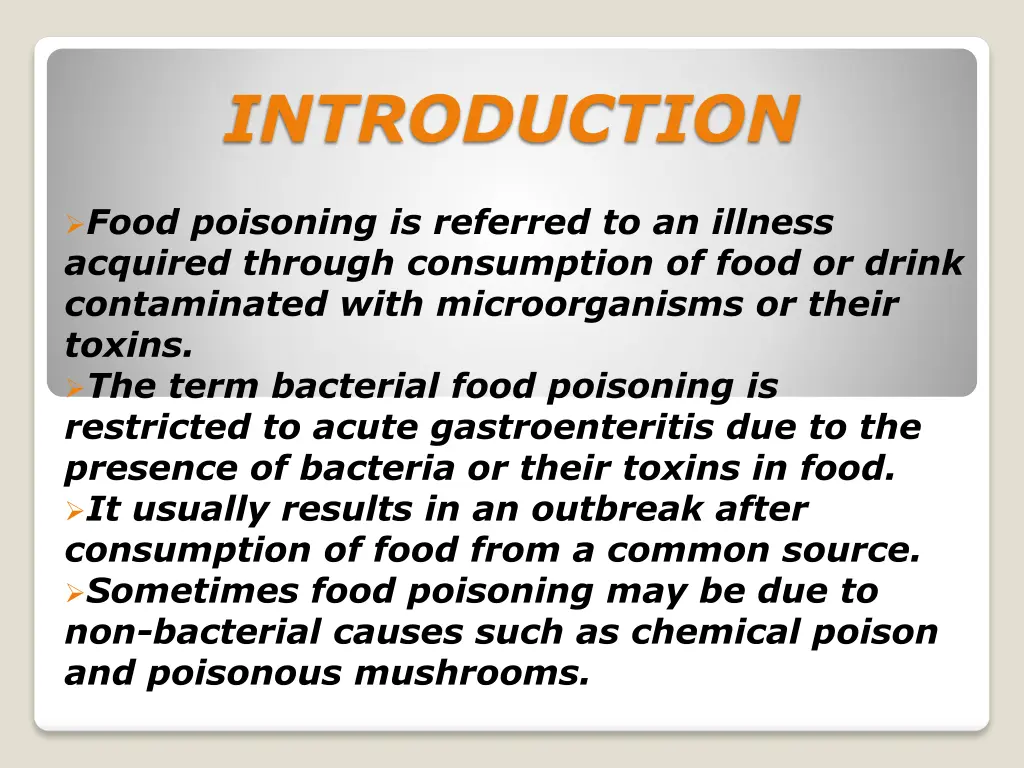 INTRODUCTION

➢Food poisoning is referred to an illness acquired through consumption of food or drink contaminated with microorganisms or their toxins.

➢The term bacterial food poisoning is restricted to acute gastroenteritis due to the presence of bacteria or their toxins in food.

➢It usually results in an outbreak after consumption of food from a common source.

➢Sometimes food poisoning may be due to non-bacterial causes such as chemical poison and poisonous mushrooms.